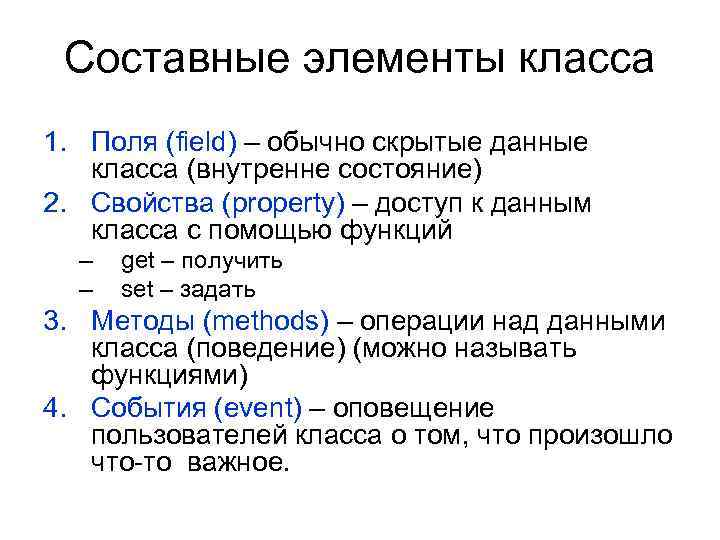 Составные элементы класса

1. Поля (field) – обычно скрытые данные класса (внутренне состояние)
2. Свойства (property) – доступ к данным класса с помощью функций
– get – получить
– set – задать
3. Методы (methods) – операции над данными класса (поведение) (можно называть функциями)
4. События (event) – оповещение пользователей класса о том, что произошло что-то важное.